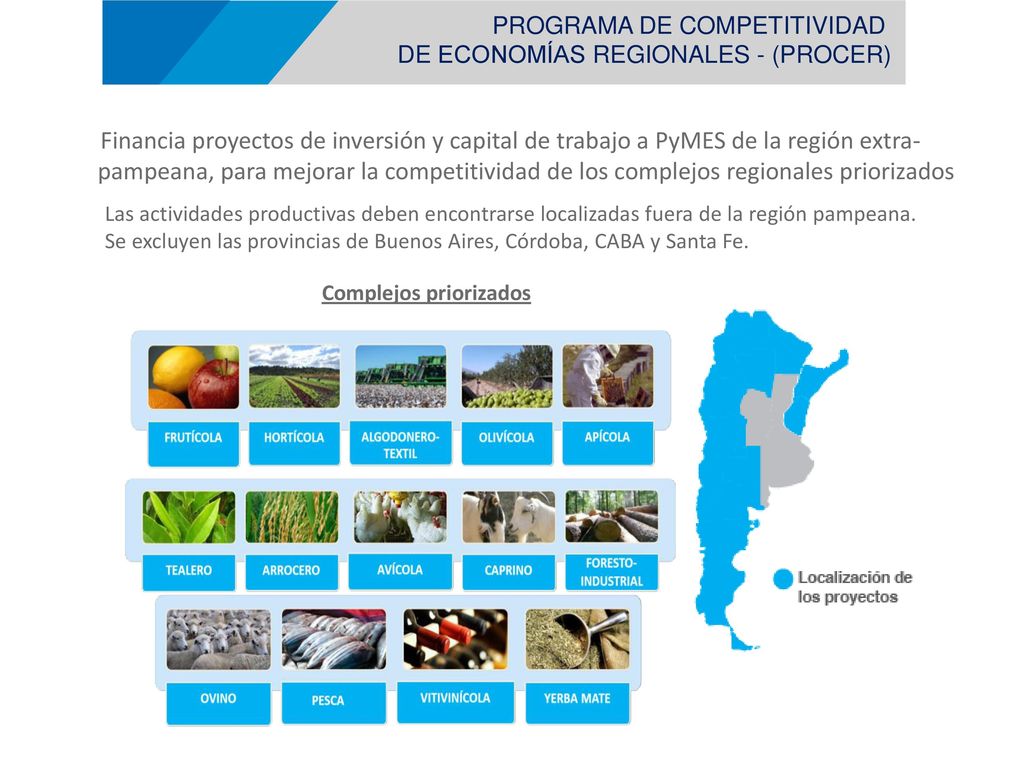 PROGRAMA DE COMPETITIVIDAD
DE ECONOMÍAS REGIONALES - (PROCER)

Financia proyectos de inversión y capital de trabajo a PyMES de la región extra-pampeana, para mejorar la competitividad de los complejos regionales priorizados

Las actividades productivas deben encontrarse localizadas fuera de la región pampeana.
Se excluyen las provincias de Buenos Aires, Córdoba, CABA y Santa Fe.

Complejos priorizados

FRUTÍCOLA
HORTÍCOLA
ALGODONERO-TEXTIL
OLIVÍCOLA
APÍCOLA
TEALERO
ARROCERO
AVÍCOLA
CAPRINO
FORESTO-INDUSTRIAL
OVINO
PESCA
VITIVINÍCOLA
YERBA MATE

Localización de los proyectos